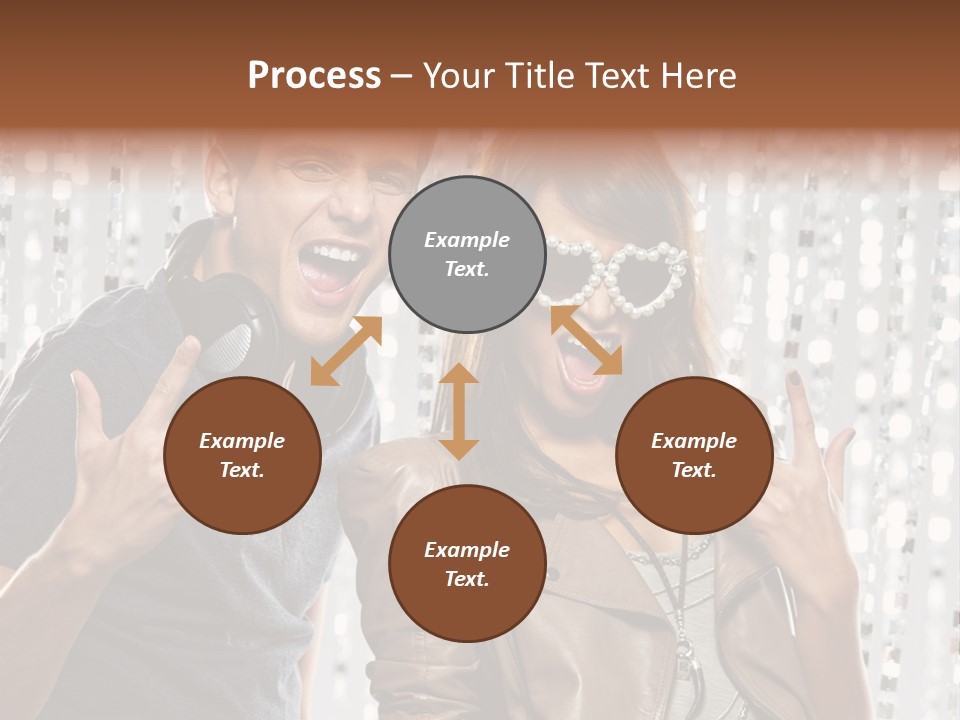 Process – Your Title Text Here

Example Text.

Example Text.

Example Text.

Example Text.